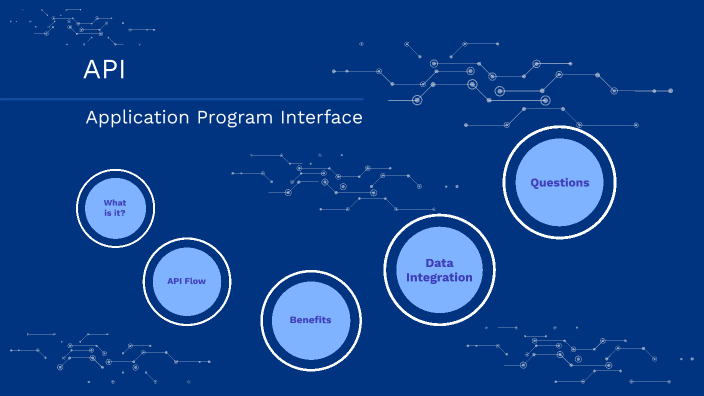 API

Application Program Interface

What is it?

API Flow

Benefits

Data Integration

Questions